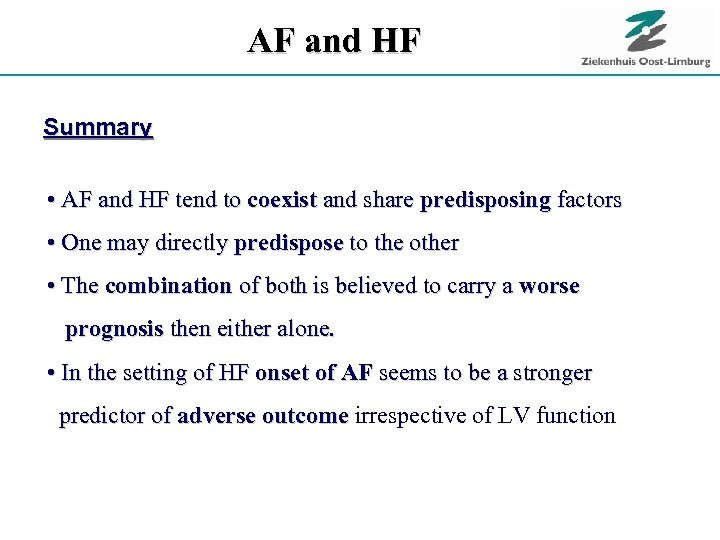 AF and HF

Ziekenhuis Oost-Limburg

Summary

• AF and HF tend to coexist and share predisposing factors

• One may directly predispose to the other

• The combination of both is believed to carry a worse prognosis then either alone.

• In the setting of HF onset of AF seems to be a stronger predictor of adverse outcome irrespective of LV function